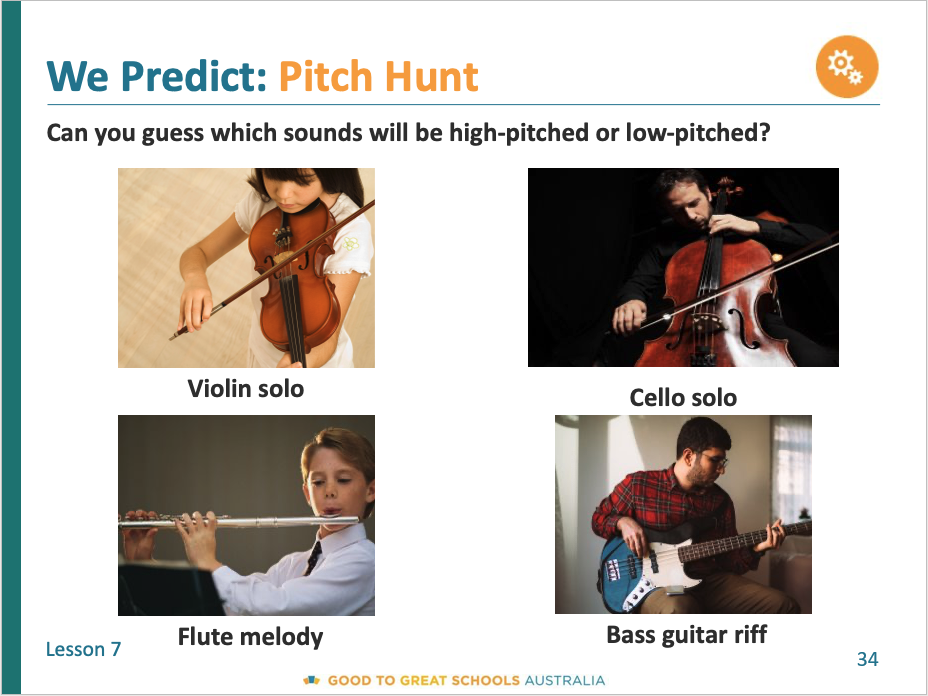 We Predict: Pitch Hunt

Can you guess which sounds will be high-pitched or low-pitched?

Violin solo

Cello solo

Flute melody

Bass guitar riff

Lesson 7

34

GOOD TO GREAT SCHOOLS AUSTRALIA